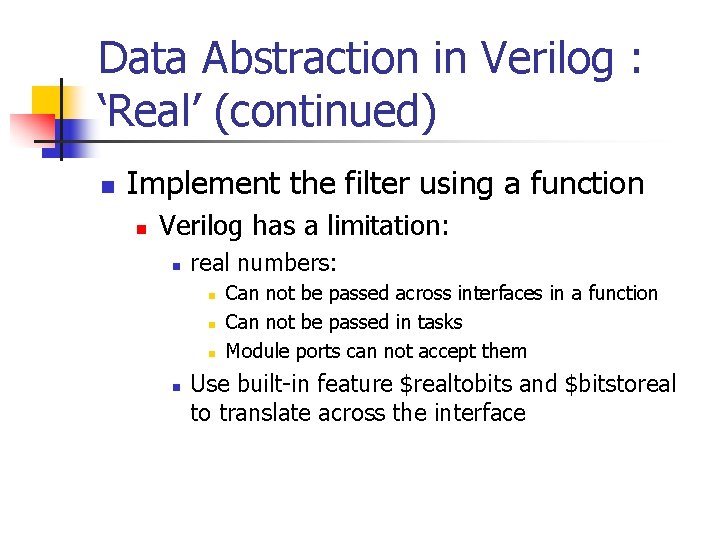 Data Abstraction in Verilog : 'Real' (continued)

Implement the filter using a function

Verilog has a limitation:

real numbers:

Can not be passed across interfaces in a function

Can not be passed in tasks

Module ports can not accept them

Use built-in feature \$realtobits and \$bitstoreal to translate across the interface